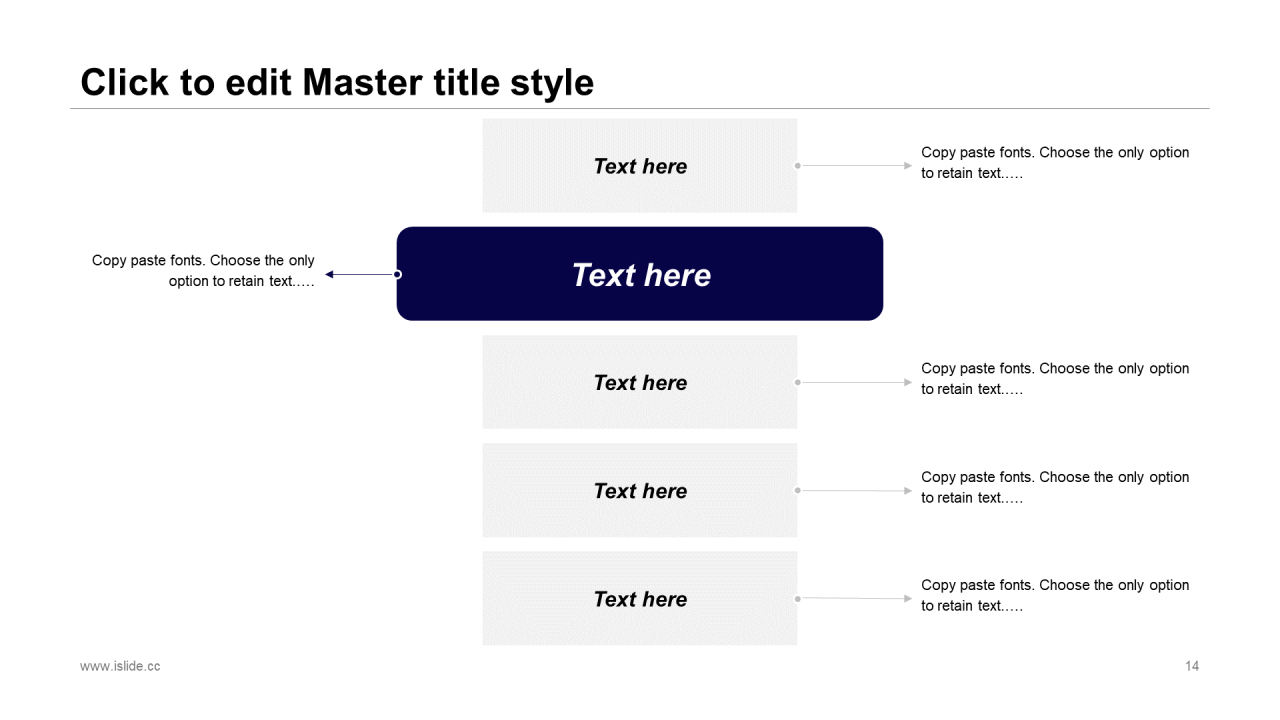 Click to edit Master title style

Text here

Copy paste fonts. Choose the only option to retain text…..

Copy paste fonts. Choose the only option to retain text…..

Text here

Text here

Copy paste fonts. Choose the only option to retain text…..

Text here

Copy paste fonts. Choose the only option to retain text…..

Text here

Copy paste fonts. Choose the only option to retain text…..

www.islide.cc

14